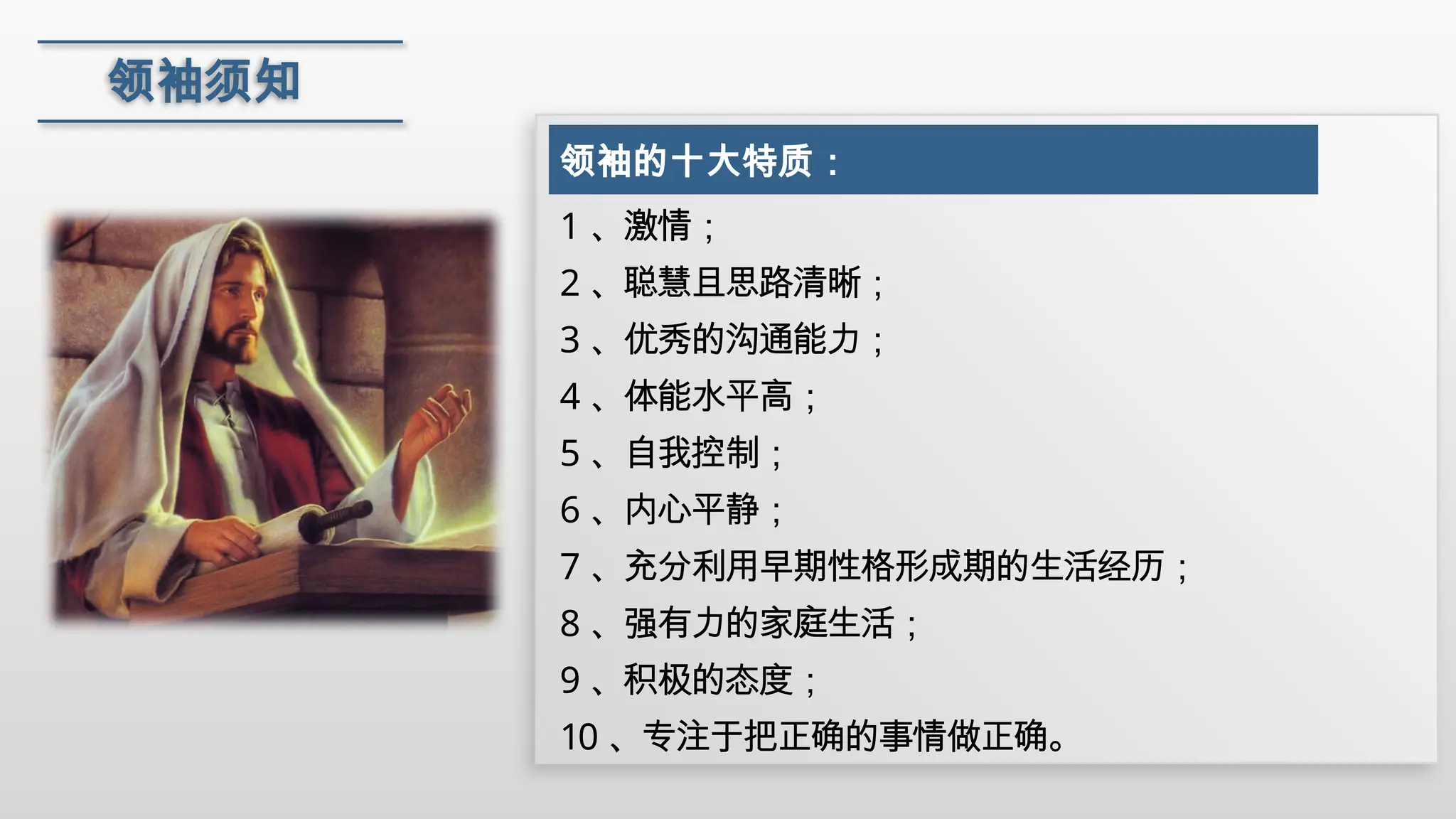 领袖须知

领袖的十大特质：

1、激情；

2、聪慧且思路清晰；

3、优秀的沟通能力；

4、体能水平高；

5、自我控制；

6、内心平静；

7、充分利用早期性格形成期的生活经历；

8、强有力的家庭生活；

9、积极的态度；

10、专注于把正确的事情做正确。